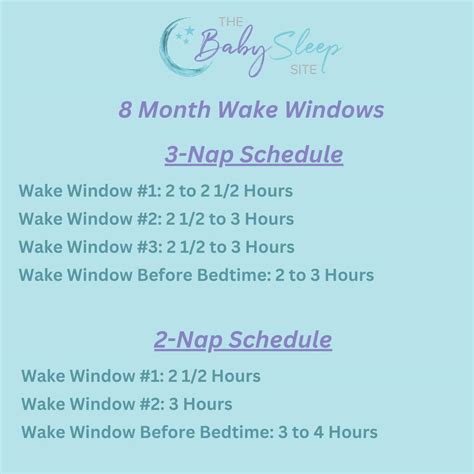 THE Baby Sleep SITE

8 Month Wake Windows

3-Nap Schedule

Wake Window #1: 2 to 2 1/2 Hours
Wake Window #2: 2 1/2 to 3 Hours
Wake Window #3: 2 1/2 to 3 Hours
Wake Window Before Bedtime: 2 to 3 Hours

2-Nap Schedule

Wake Window #1: 2 1/2 Hours
Wake Window #2: 3 Hours
Wake Window Before Bedtime: 3 to 4 Hours